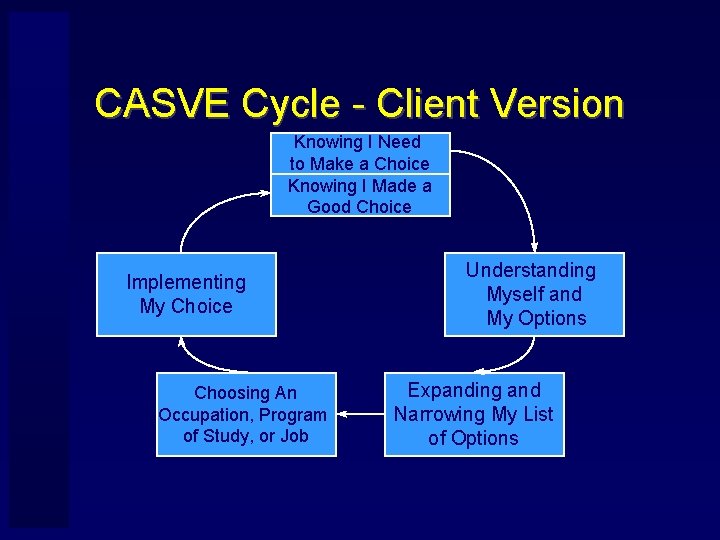 CASVE Cycle - Client Version

Knowing I Need to Make a Choice

Knowing I Made a Good Choice

Understanding Myself and My Options

Expanding and Narrowing My List of Options

Choosing An Occupation, Program of Study, or Job

Implementing My Choice